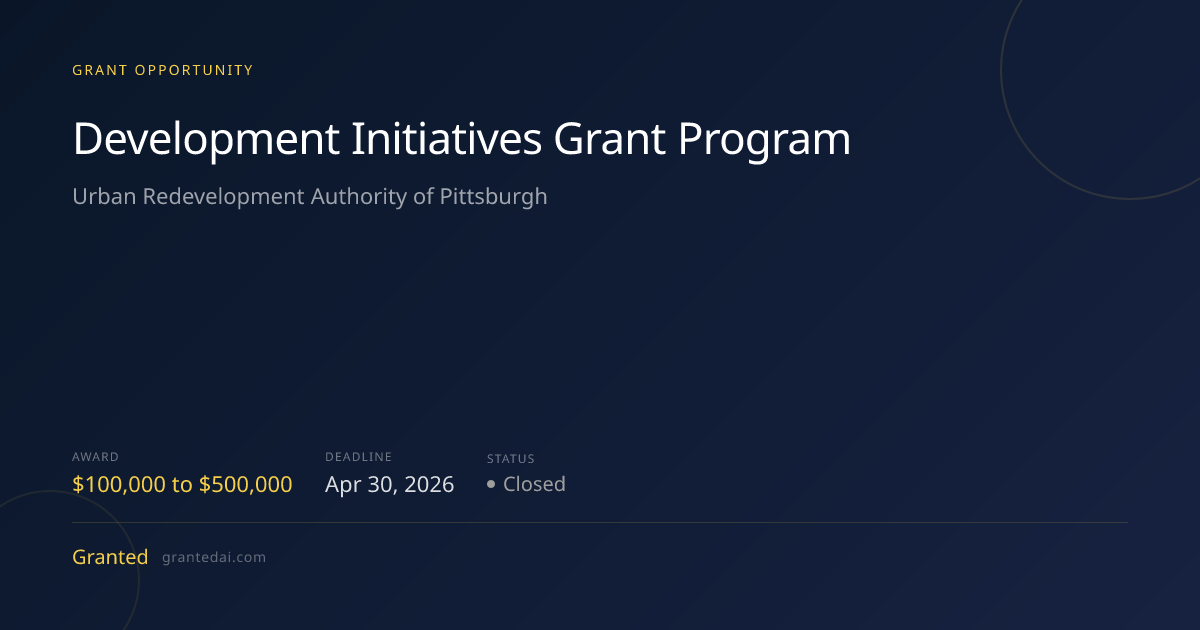 GRANT OPPORTUNITY

Development Initiatives Grant Program

Urban Redevelopment Authority of Pittsburgh

AWARD
$100,000 to $500,000

DEADLINE
Apr 30, 2026

STATUS
• Closed

Granted grantedai.com